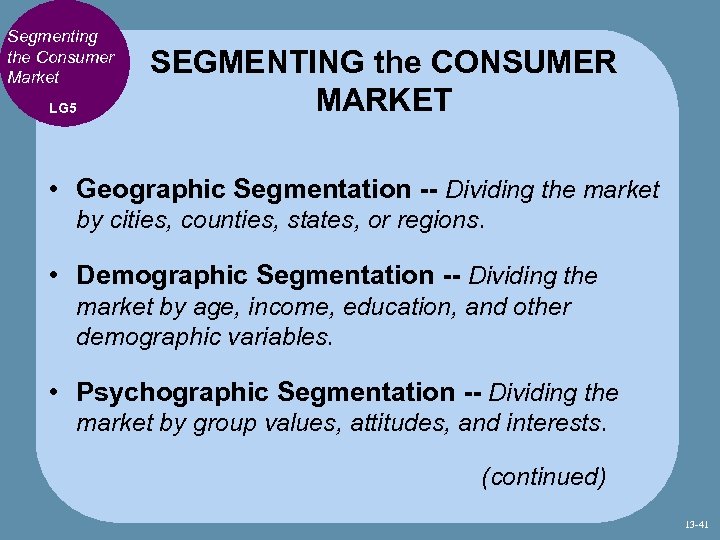 Segmenting the Consumer Market

LG5

SEGMENTING the CONSUMER MARKET

• Geographic Segmentation -- Dividing the market by cities, counties, states, or regions.

• Demographic Segmentation -- Dividing the market by age, income, education, and other demographic variables.

• Psychographic Segmentation -- Dividing the market by group values, attitudes, and interests.

(continued)

13-41